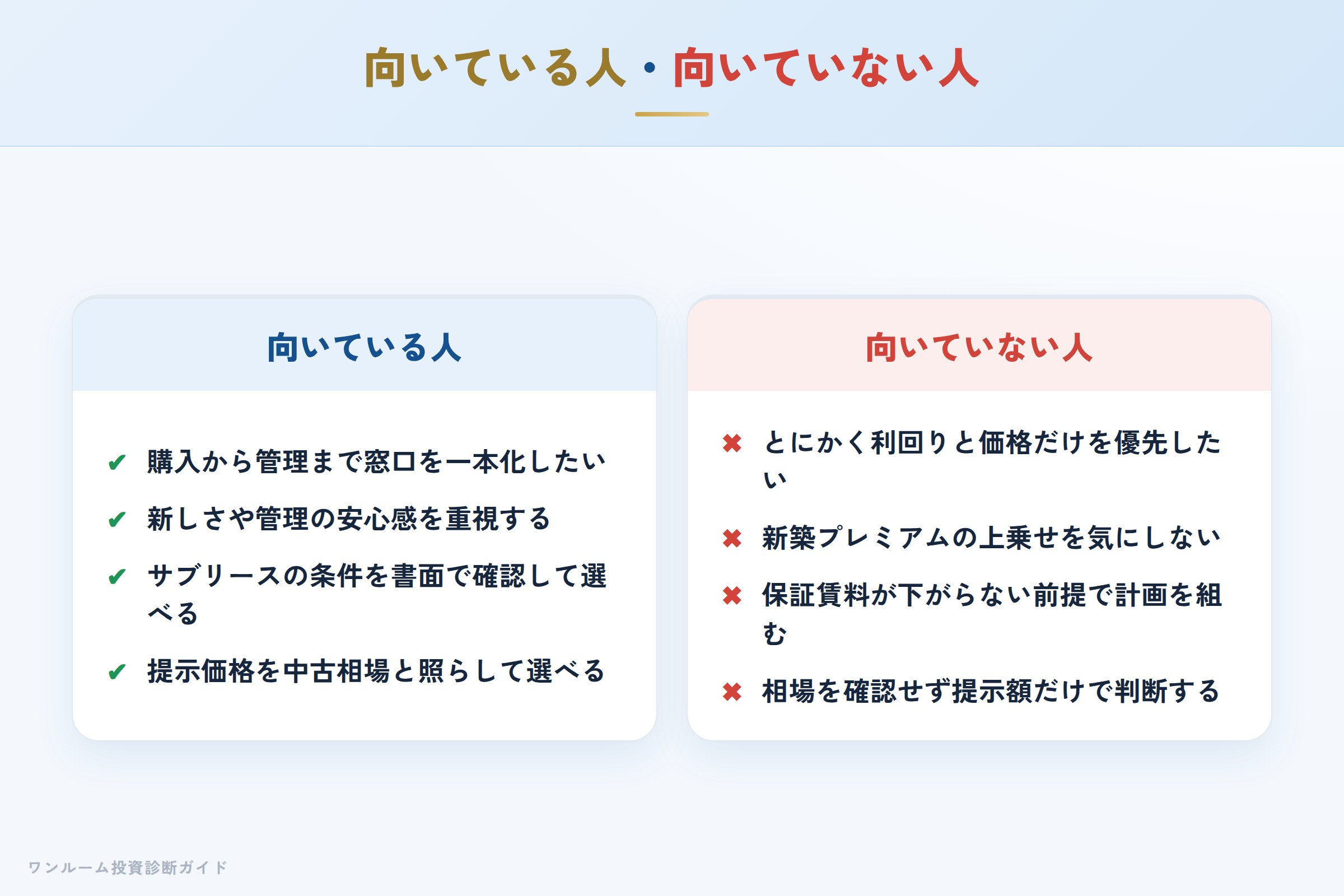 向いている人・向いていない人

向いている人

✔ 購入から管理まで窓口を一本化したい

✔ 新しさや管理の安心感を重視する

✔ サブリースの条件を書面で確認して選べる

✔ 提示価格を中古相場と照らして選べる

向いていない人

✖ とにかく利回りと価格だけを優先したい

✖ 新築プレミアムの上乗せを気にしない

✖ 保証賃料が下がらない前提で計画を組む

✖ 相場を確認せず提示額だけで判断する

ワンルーム投資診断ガイド